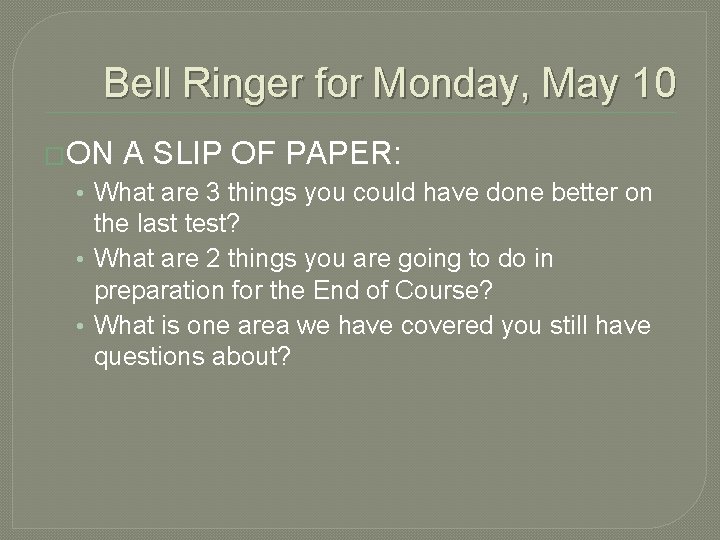 Bell Ringer for Monday, May 10

ON A SLIP OF PAPER:

• What are 3 things you could have done better on the last test?
• What are 2 things you are going to do in preparation for the End of Course?
• What is one area we have covered you still have questions about?